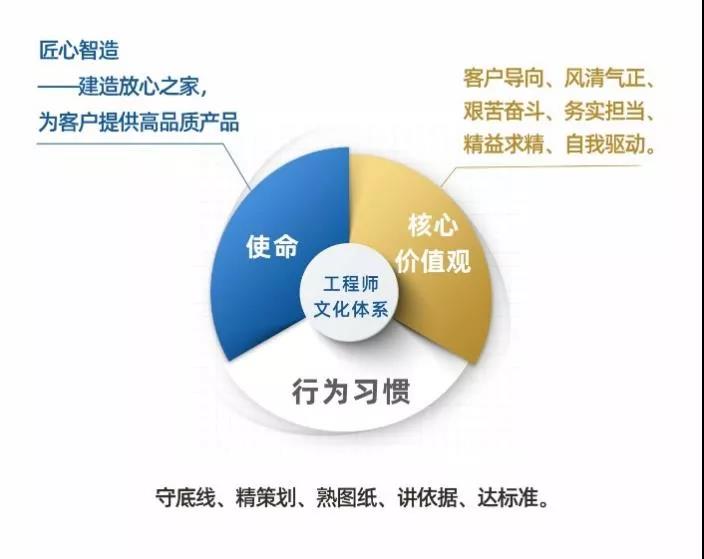 匠心智造
——建造放心之家，
为客户提供高品质产品

客户导向、风清气正、
艰苦奋斗、务实担当、
精益求精、自我驱动。

使命

核心
价值观

工程师
文化体系

行为习惯

守底线、精策划、熟图纸、讲依据、达标准。